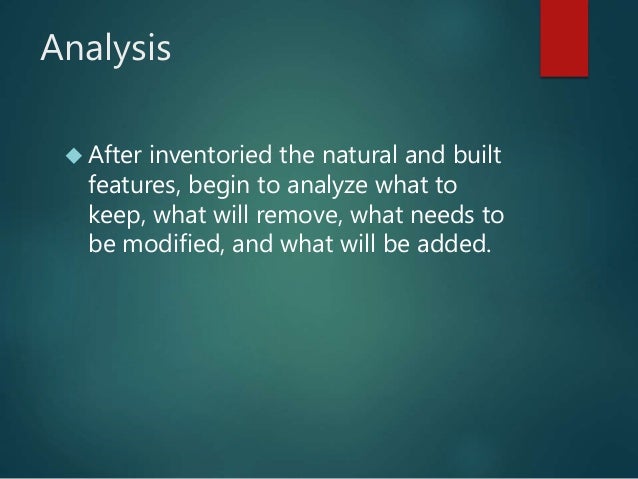 Analysis

After inventoried the natural and built features, begin to analyze what to keep, what will remove, what needs to be modified, and what will be added.